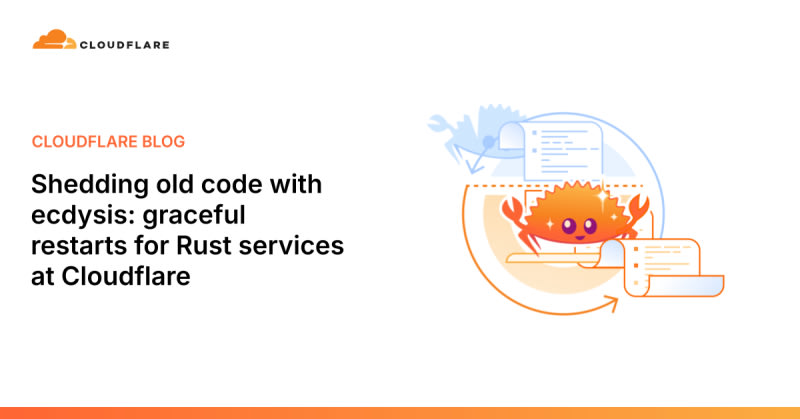 CLOUDFLARE

CLOUDFLARE BLOG

Shedding old code with ecdysis: graceful restarts for Rust services at Cloudflare